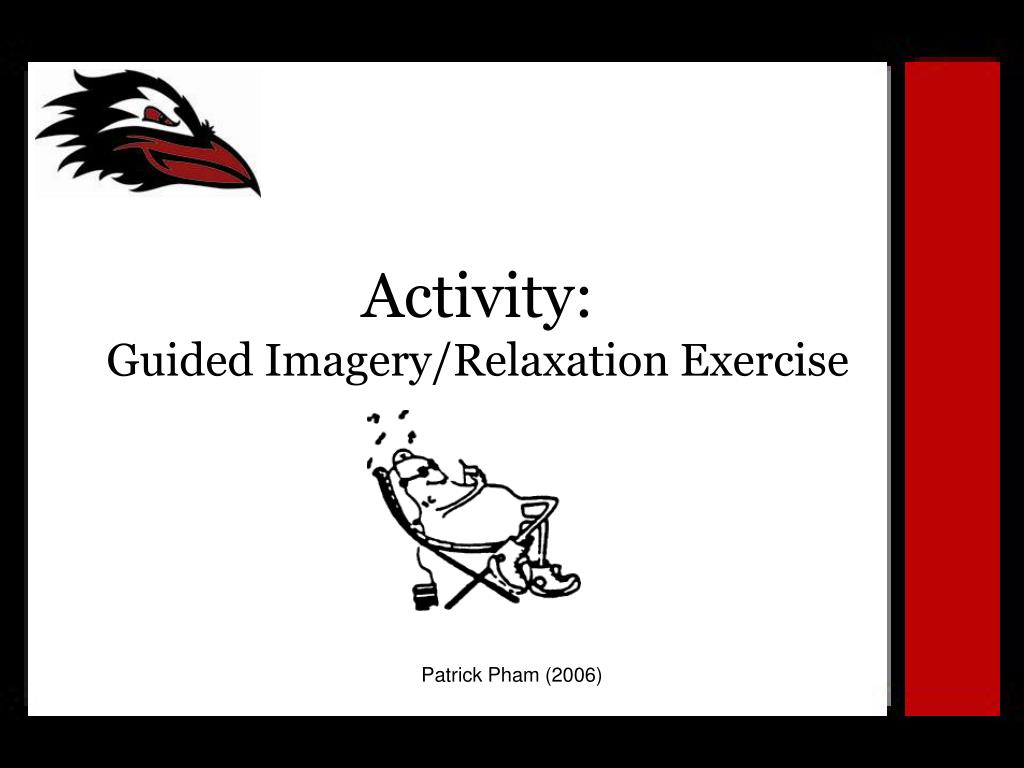 Activity:
Guided Imagery/Relaxation Exercise

Patrick Pham (2006)